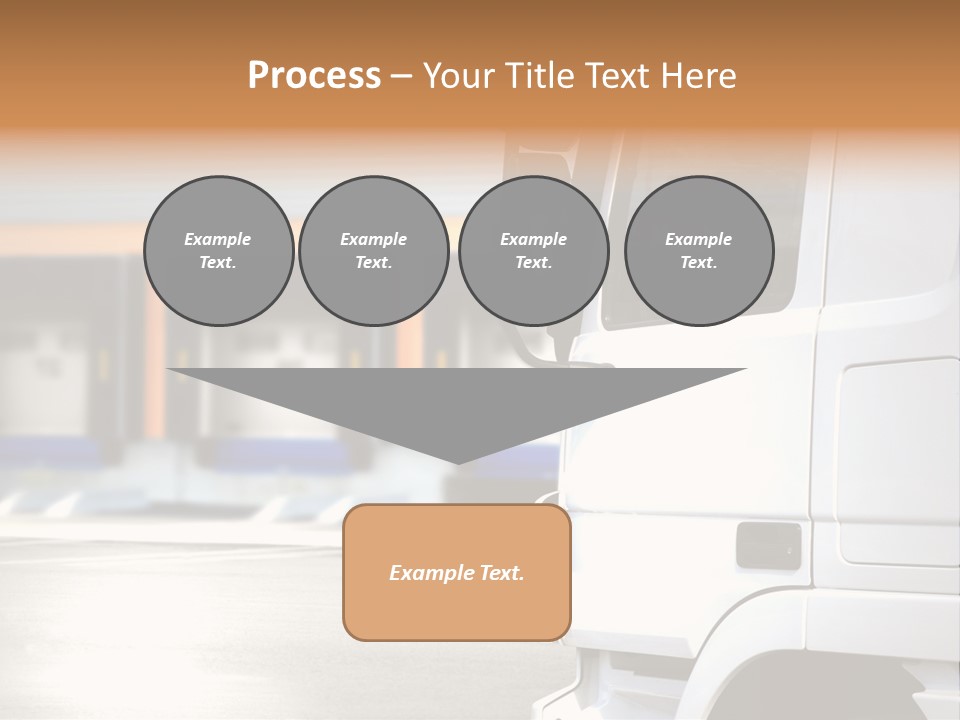 Process – Your Title Text Here

Example Text.

Example Text.

Example Text.

Example Text.

Example Text.